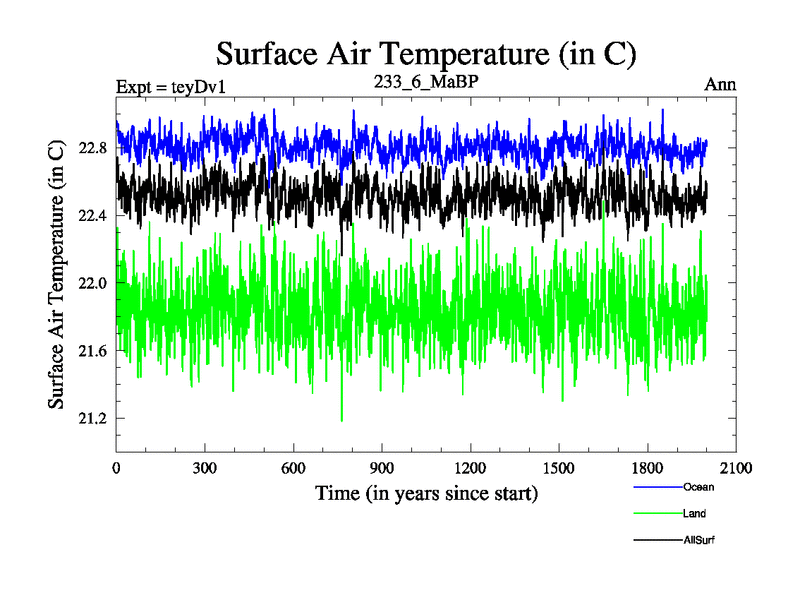 Surface Air Temperature (in C)

Expt = teyDv1

233_6_MaBP

Ann

Surface Air Temperature (in C)

22.8

22.4

22.0

21.6

21.2

0

300

600

900

1200

1500

1800

2100

Time (in years since start)

Ocean

Land

AllSurf